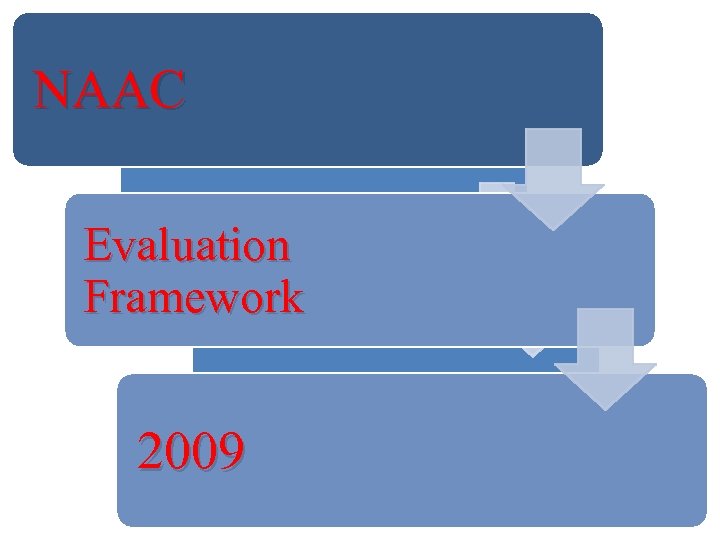 NAAC

Evaluation Framework

2009